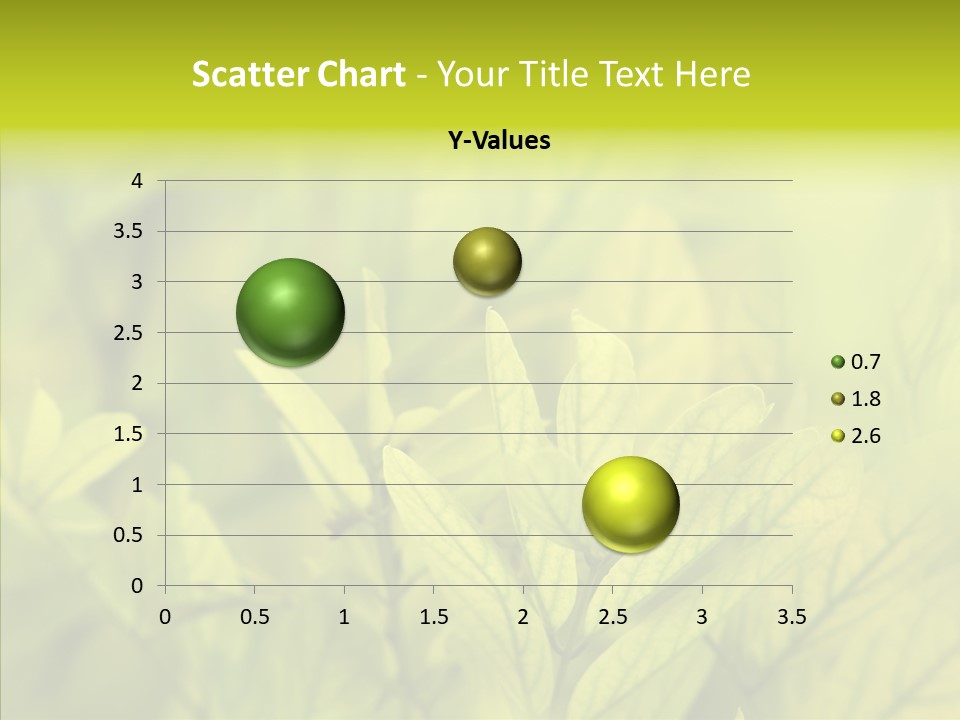 Scatter Chart - Your Title Text Here

Y-Values

4
3.5
3
2.5
2
1.5
1
0.5
0

0 0.5 1 1.5 2 2.5 3 3.5

0.7
1.8
2.6